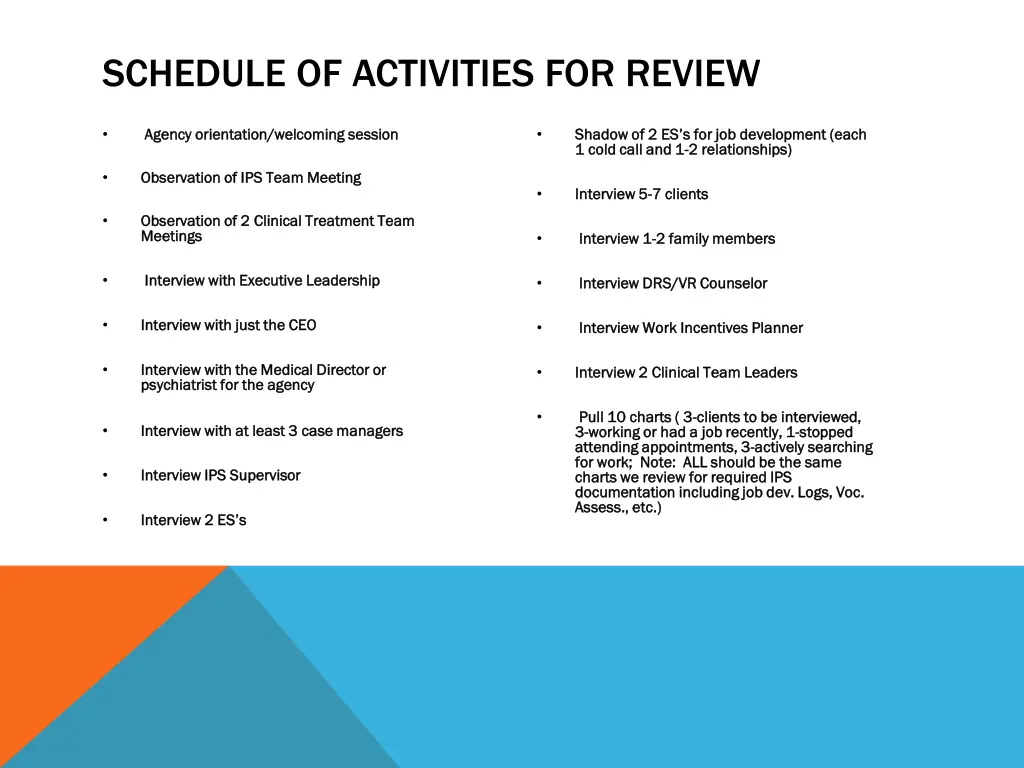 SCHEDULE OF ACTIVITIES FOR REVIEW

• Agency orientation/welcoming session

• Observation of IPS Team Meeting

• Observation of 2 Clinical Treatment Team Meetings

• Interview with Executive Leadership

• Interview with just the CEO

• Interview with the Medical Director or psychiatrist for the agency

• Interview with at least 3 case managers

• Interview IPS Supervisor

• Interview 2 ES's

• Shadow of 2 ES's for job development (each 1 cold call and 1-2 relationships)

• Interview 5-7 clients

• Interview 1-2 family members

• Interview DRS/VR Counselor

• Interview Work Incentives Planner

• Interview 2 Clinical Team Leaders

• Pull 10 charts ( 3-clients to be interviewed, 3-working or had a job recently, 1-stopped attending appointments, 3-actively searching for work; Note: ALL should be the same charts we review for required IPS documentation including job dev. Logs, Voc. Assess., etc.)